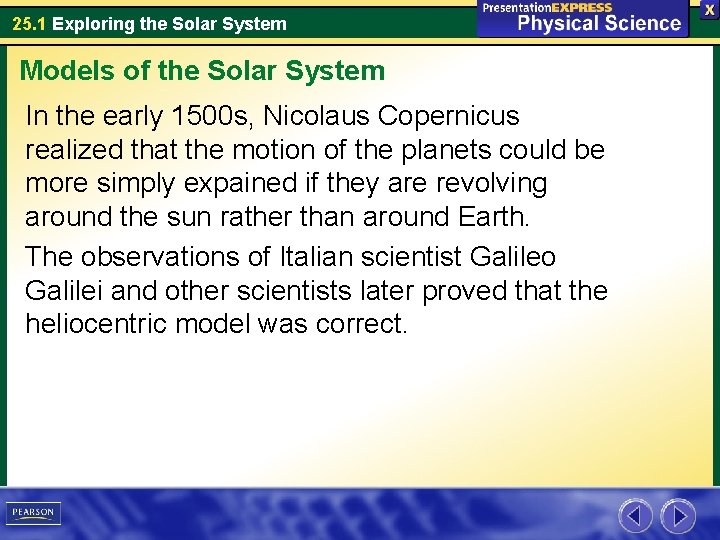 25.1 Exploring the Solar System

PresentationEXPRESS
Physical Science

X

Models of the Solar System

In the early 1500s, Nicolaus Copernicus realized that the motion of the planets could be more simply expained if they are revolving around the sun rather than around Earth.

The observations of Italian scientist Galileo Galilei and other scientists later proved that the heliocentric model was correct.

PEARSON